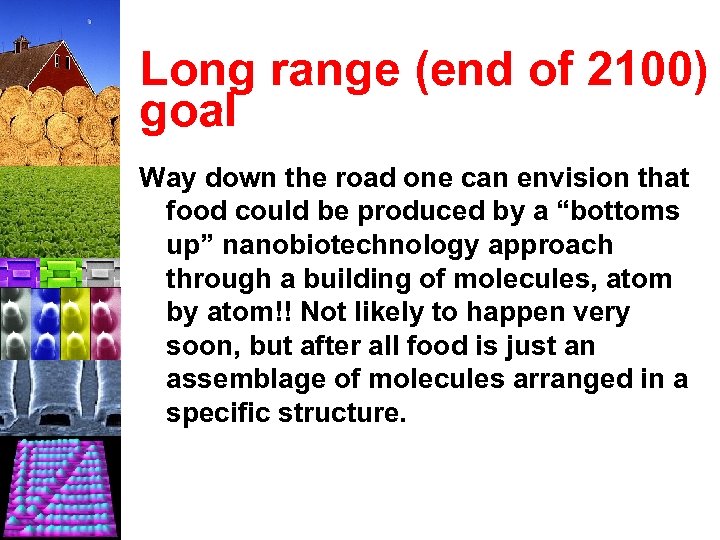 Long range (end of 2100) goal

Way down the road one can envision that food could be produced by a “bottoms up” nanobiotechnology approach through a building of molecules, atom by atom!! Not likely to happen very soon, but after all food is just an assemblage of molecules arranged in a specific structure.